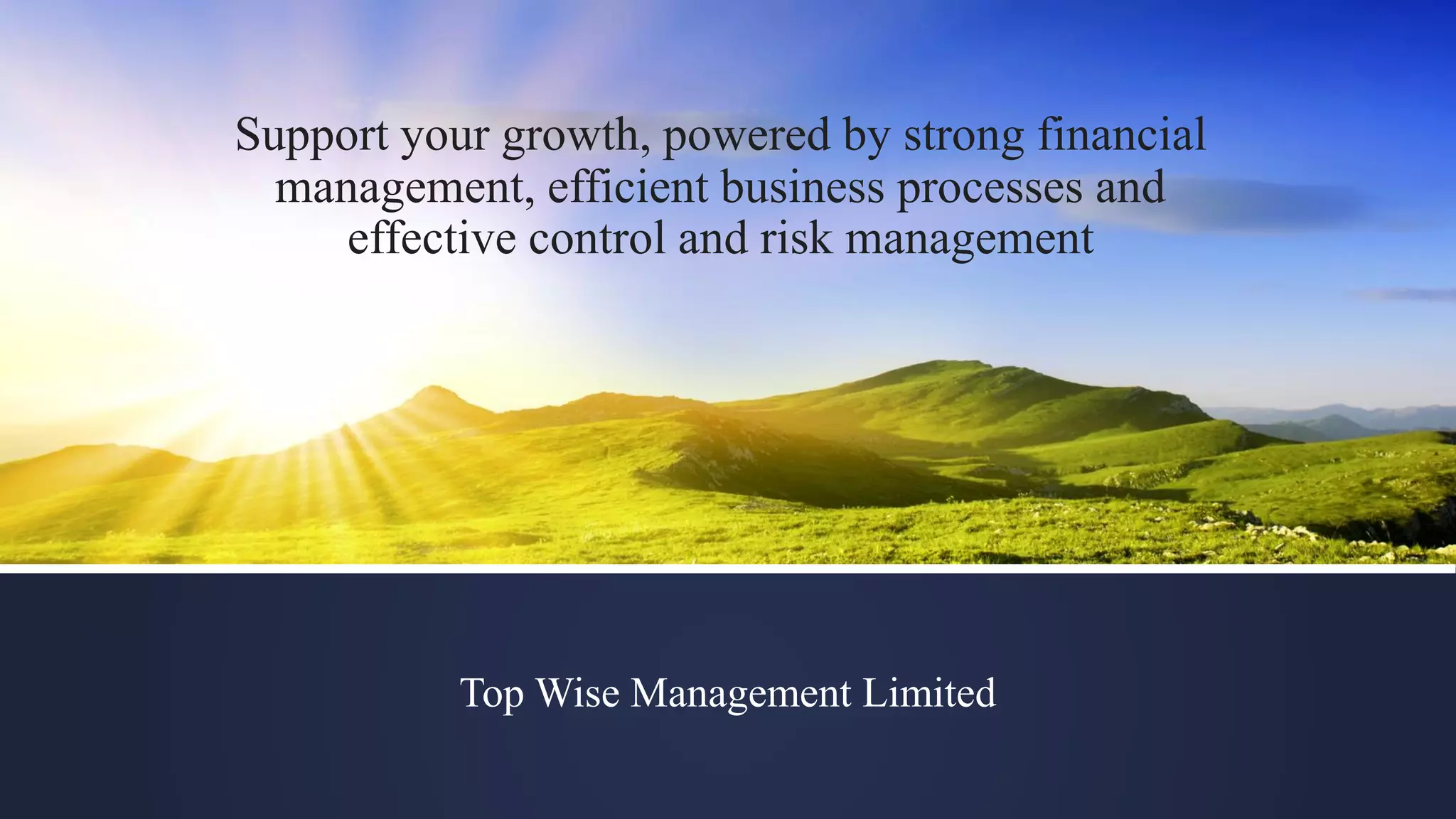 Support your growth, powered by strong financial management, efficient business processes and effective control and risk management

Top Wise Management Limited